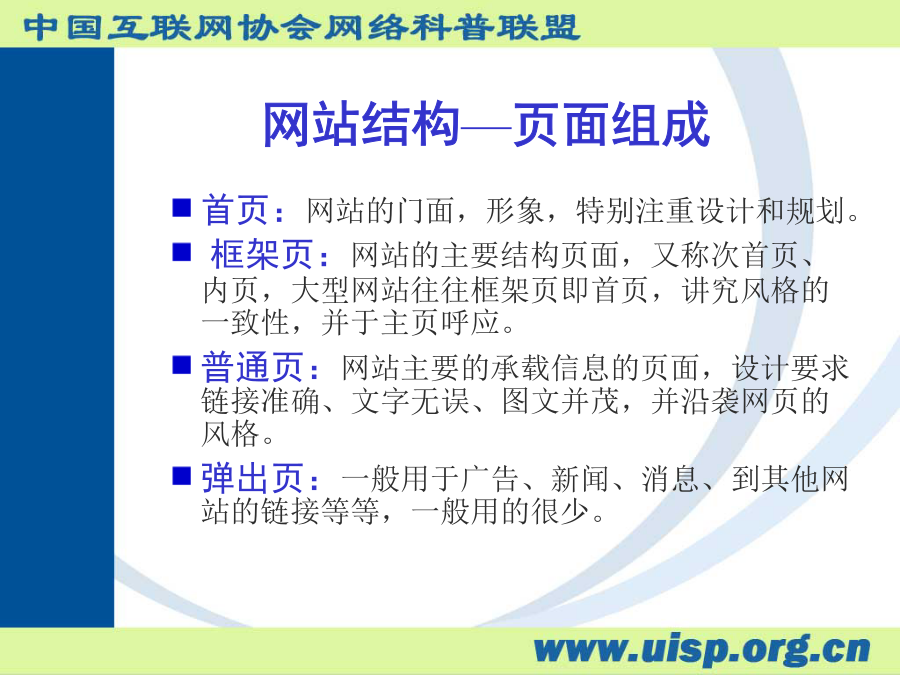 中国互联网协会网络科普联盟

网站结构—页面组成

■ 首页：网站的门面，形象，特别注重设计和规划。

■ 框架页：网站的主要结构页面，又称次首页、内页，大型网站往往框架页即首页，讲究风格的一致性，并于主页呼应。

■ 普通页：网站主要的承载信息的页面，设计要求链接准确、文字无误、图文并茂，并沿袭网页的风格。

■ 弹出页：一般用于广告、新闻、消息、到其他网站的链接等等，一般用的很少。

www.uisp.org.cn